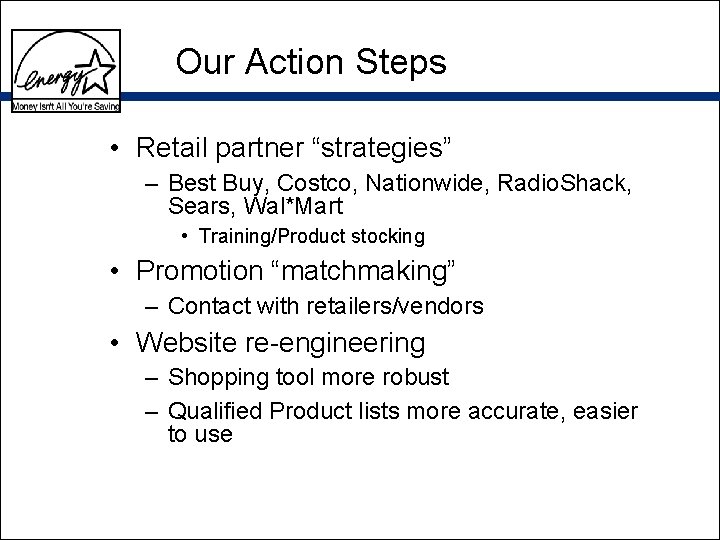 energy

Money Isn't All You're Saving

Our Action Steps

• Retail partner “strategies”
– Best Buy, Costco, Nationwide, RadioShack, Sears, Wal*Mart
• Training/Product stocking
• Promotion “matchmaking”
– Contact with retailers/vendors
• Website re-engineering
– Shopping tool more robust
– Qualified Product lists more accurate, easier to use